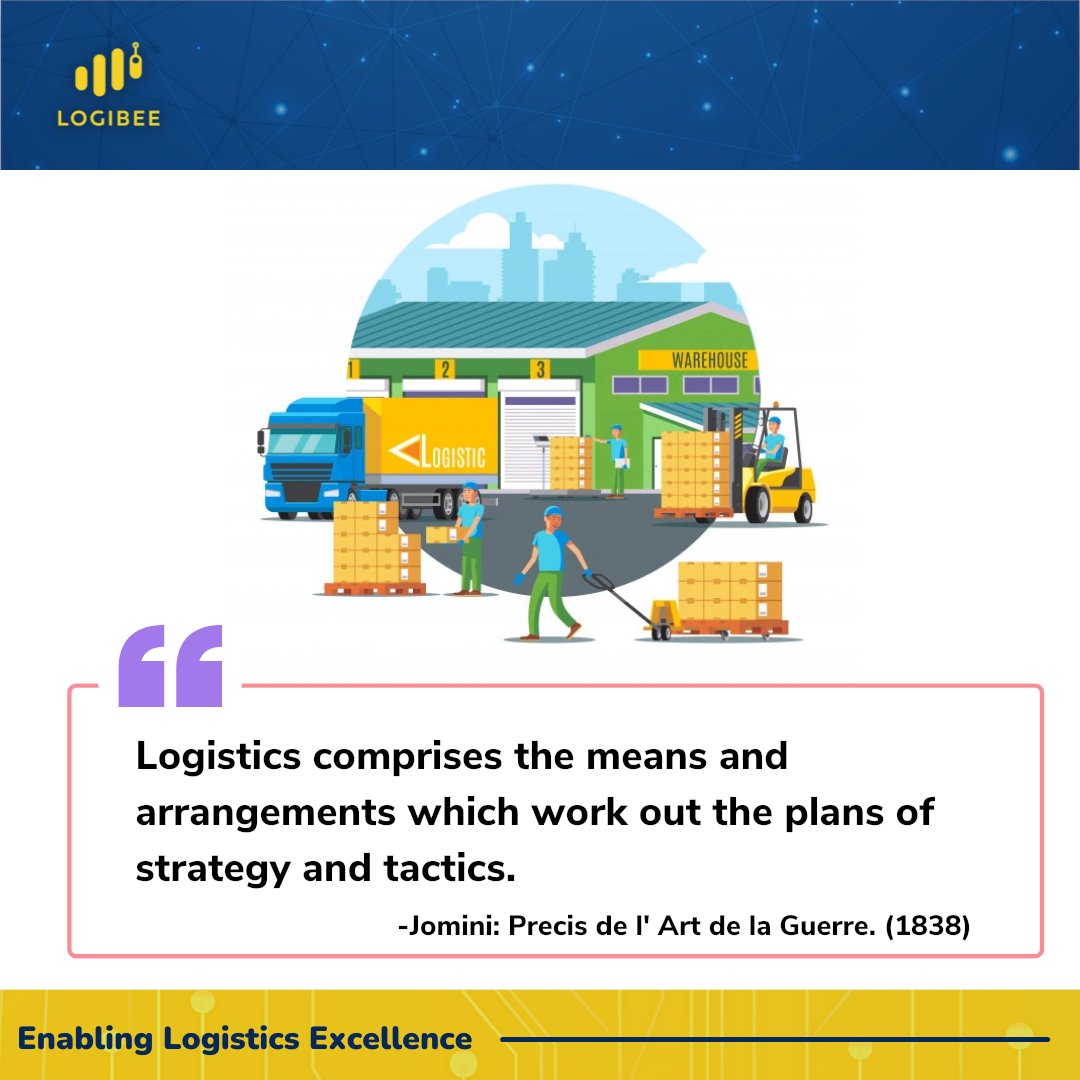 LOGIBEE

1 2 3

WAREHOUSE

LOGISTIC

Logistics comprises the means and arrangements which work out the plans of strategy and tactics.

-Jomini: Precis de l' Art de la Guerre. (1838)

Enabling Logistics Excellence